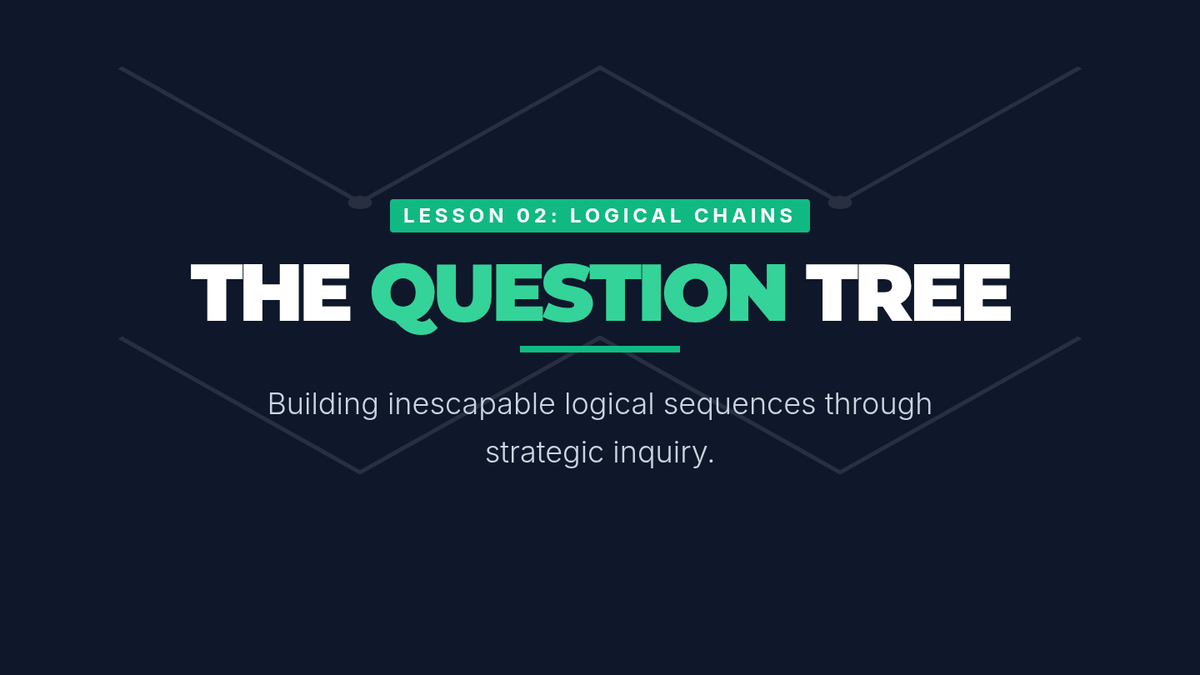 LESSON 02: LOGICAL CHAINS

THE QUESTION TREE

Building inescapable logical sequences through strategic inquiry.